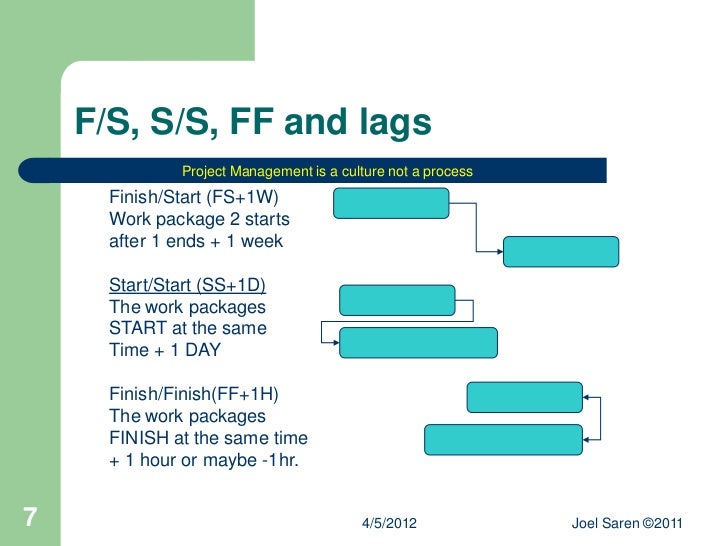 F/S, S/S, FF and lags

Project Management is a culture not a process

Finish/Start (FS+1W)
Work package 2 starts after 1 ends + 1 week

Start/Start (SS+1D)
The work packages START at the same Time + 1 DAY

Finish/Finish(FF+1H)
The work packages FINISH at the same time + 1 hour or maybe -1hr.

7

4/5/2012

Joel Saren ©2011